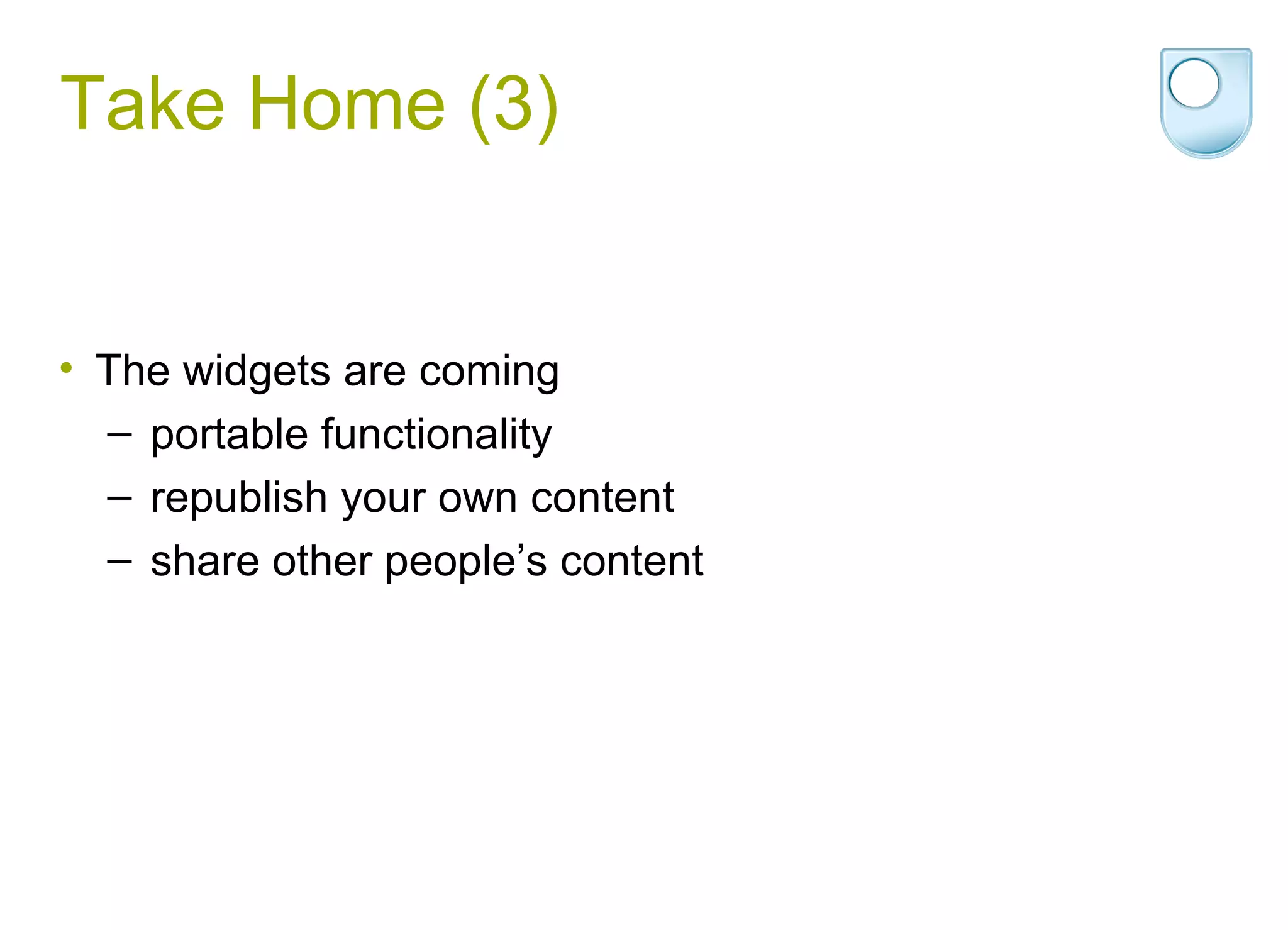 Take Home (3)

• The widgets are coming
– portable functionality
– republish your own content
– share other people’s content